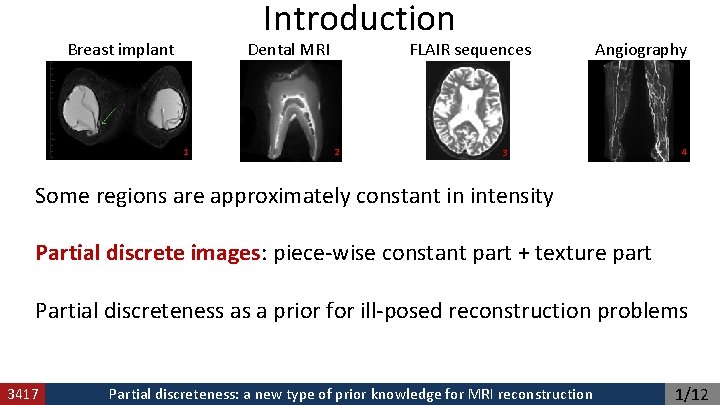 Introduction

Breast implant

1

Dental MRI

2

FLAIR sequences

3

Angiography

4

Some regions are approximately constant in intensity

Partial discrete images: piece-wise constant part + texture part

Partial discreteness as a prior for ill-posed reconstruction problems

3417 Partial discreteness: a new type of prior knowledge for MRI reconstruction 1/12